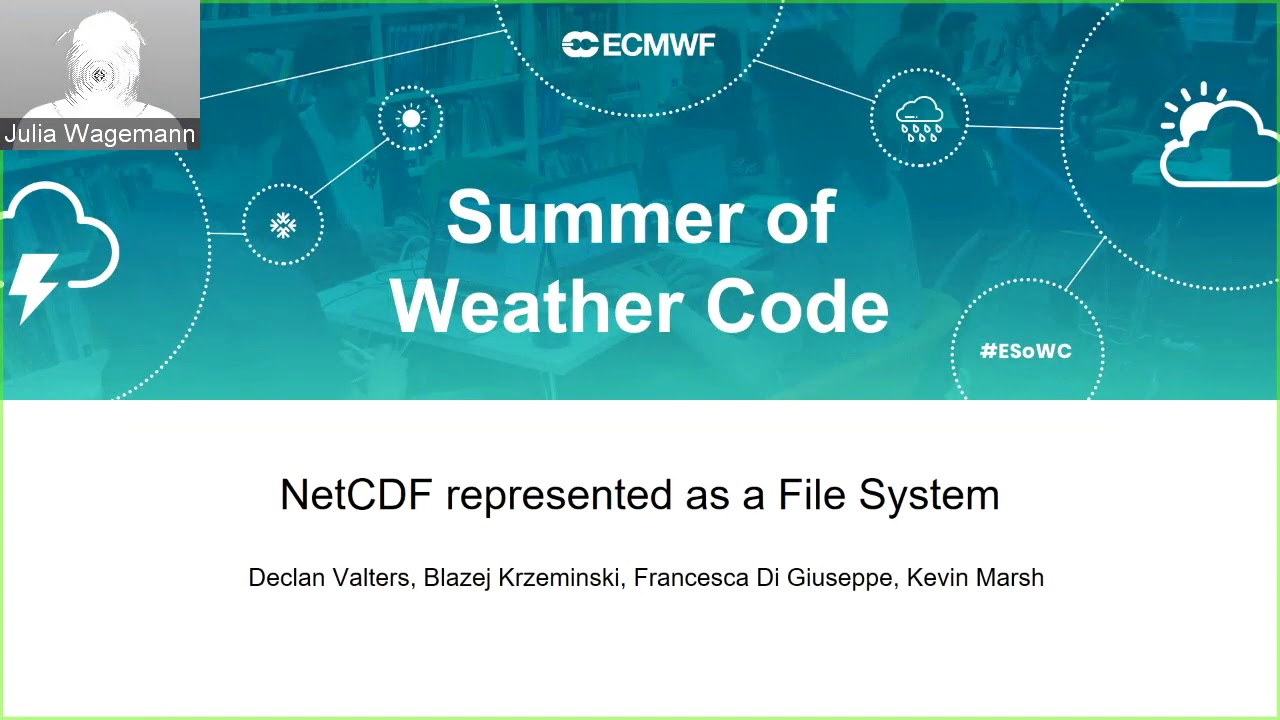 Julia Wagemann

ECMWF

Summer of Weather Code

#ESoWC

NetCDF represented as a File System

Declan Valters, Blazej Krzeminski, Francesca Di Giuseppe, Kevin Marsh